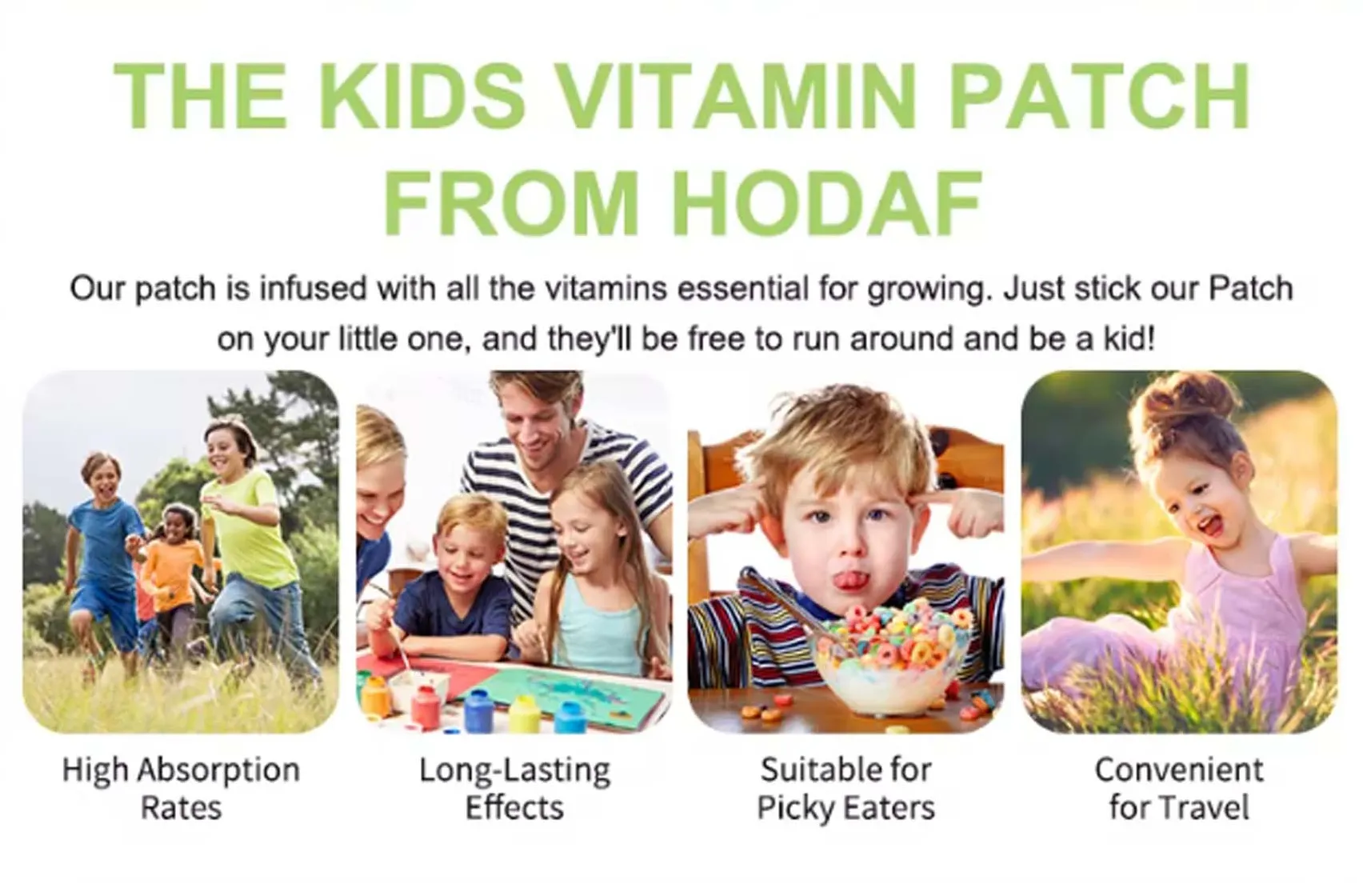 THE KIDS VITAMIN PATCH FROM HODAF

Our patch is infused with all the vitamins essential for growing. Just stick our Patch on your little one, and they'll be free to run around and be a kid!

High Absorption Rates

Long-Lasting Effects

Suitable for Picky Eaters

Convenient for Travel